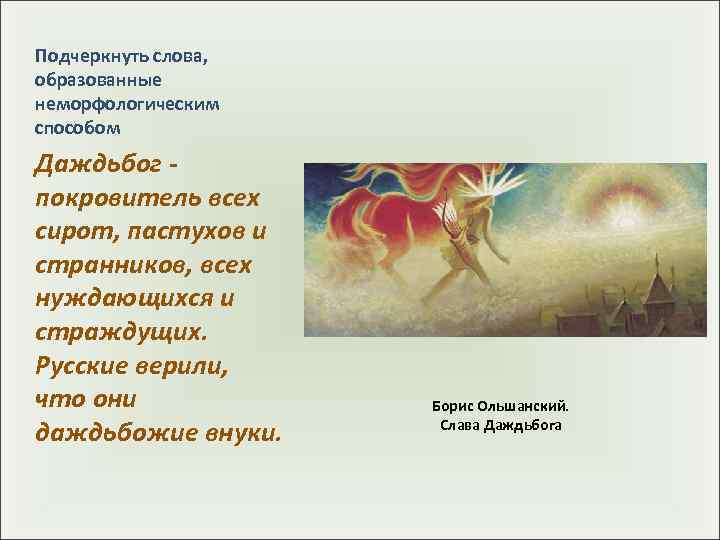 Подчеркнуть слова, образованные неморфологическим способом

Даждьбог - покровитель всех сирот, пастухов и странников, всех нуждающихся и страждущих. Русские верили, что они даждьбожие внуки.

Борис Ольшанский.
Слава Даждьбога